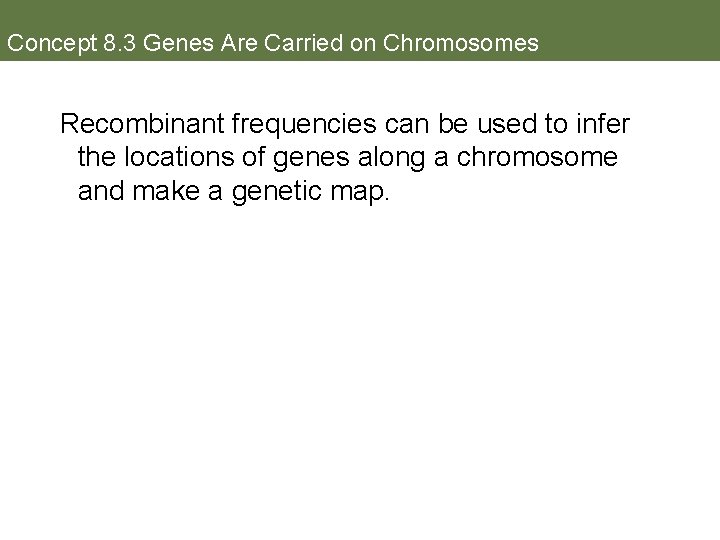 Concept 8.3 Genes Are Carried on Chromosomes

Recombinant frequencies can be used to infer the locations of genes along a chromosome and make a genetic map.